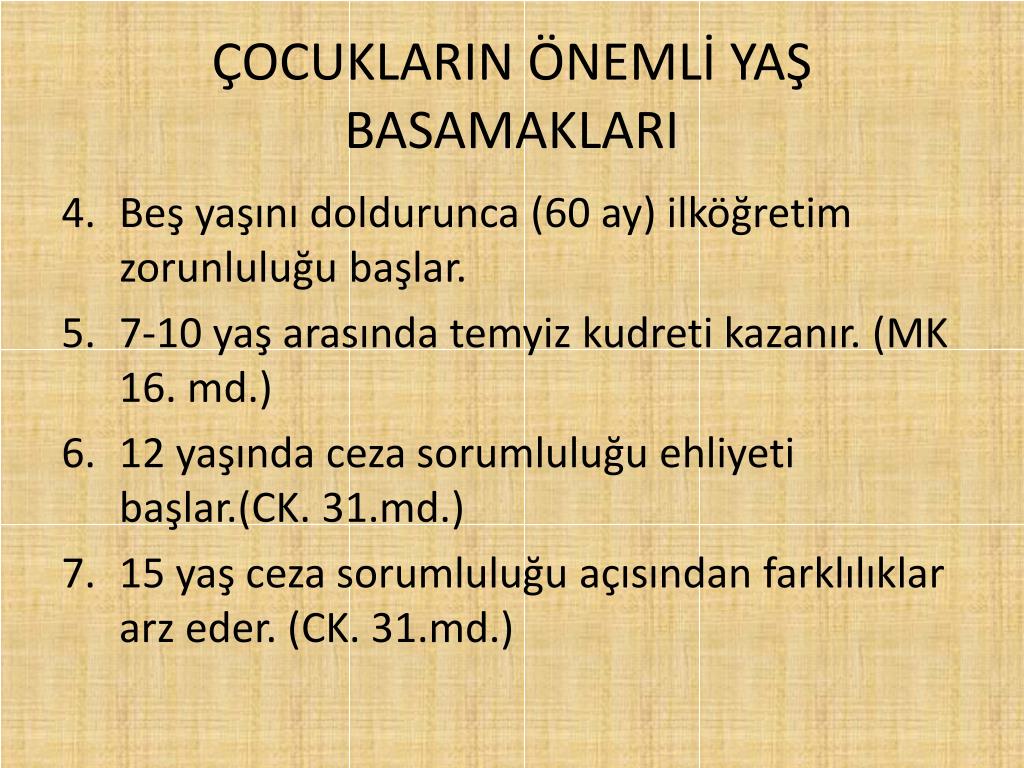 ÇOCUKLARIN ÖNEMLİ YAŞ BASAMAKLARI

4. Beş yaşını doldurunca (60 ay) ilköğretim zorunluluğu başlar.
5. 7-10 yaş arasında temyiz kudreti kazanır. (MK 16. md.)
6. 12 yaşında ceza sorumluluğu ehliyeti başlar.(CK. 31.md.)
7. 15 yaş ceza sorumluluğu açısından farklılıklar arz eder. (CK. 31.md.)